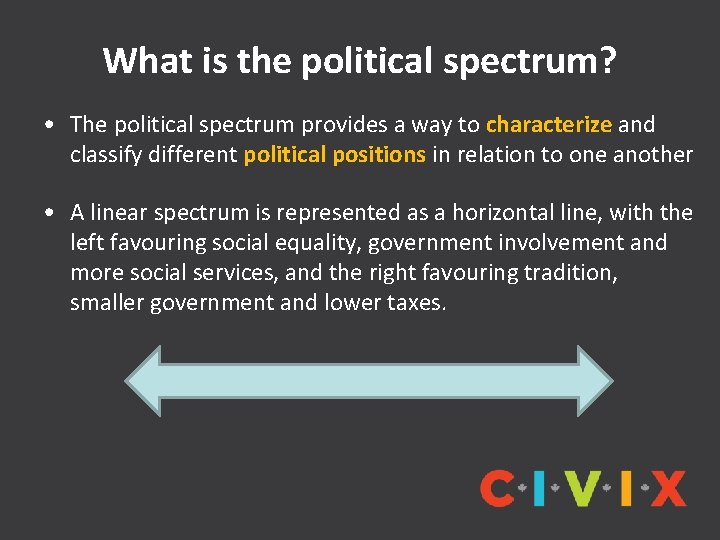 What is the political spectrum?

• The political spectrum provides a way to characterize and classify different political positions in relation to one another

• A linear spectrum is represented as a horizontal line, with the left favouring social equality, government involvement and more social services, and the right favouring tradition, smaller government and lower taxes.

CIVIX